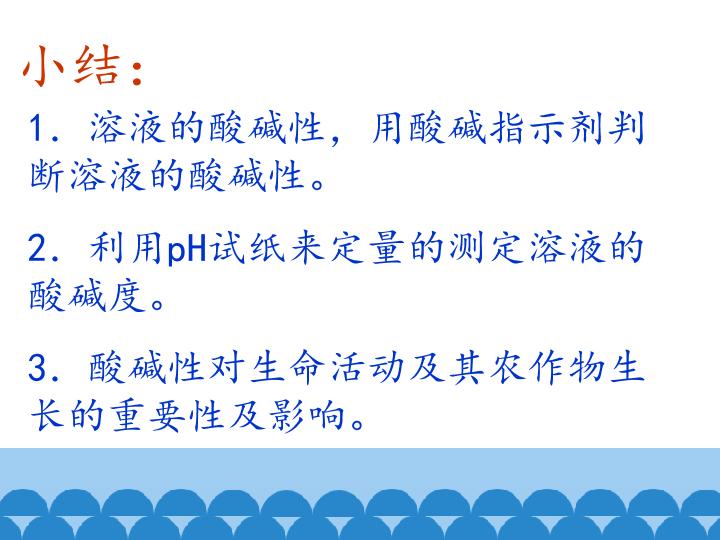 小结：

1．溶液的酸碱性，用酸碱指示剂判断溶液的酸碱性。

2．利用pH试纸来定量的测定溶液的酸碱度。

3．酸碱性对生命活动及其农作物生长的重要性及影响。